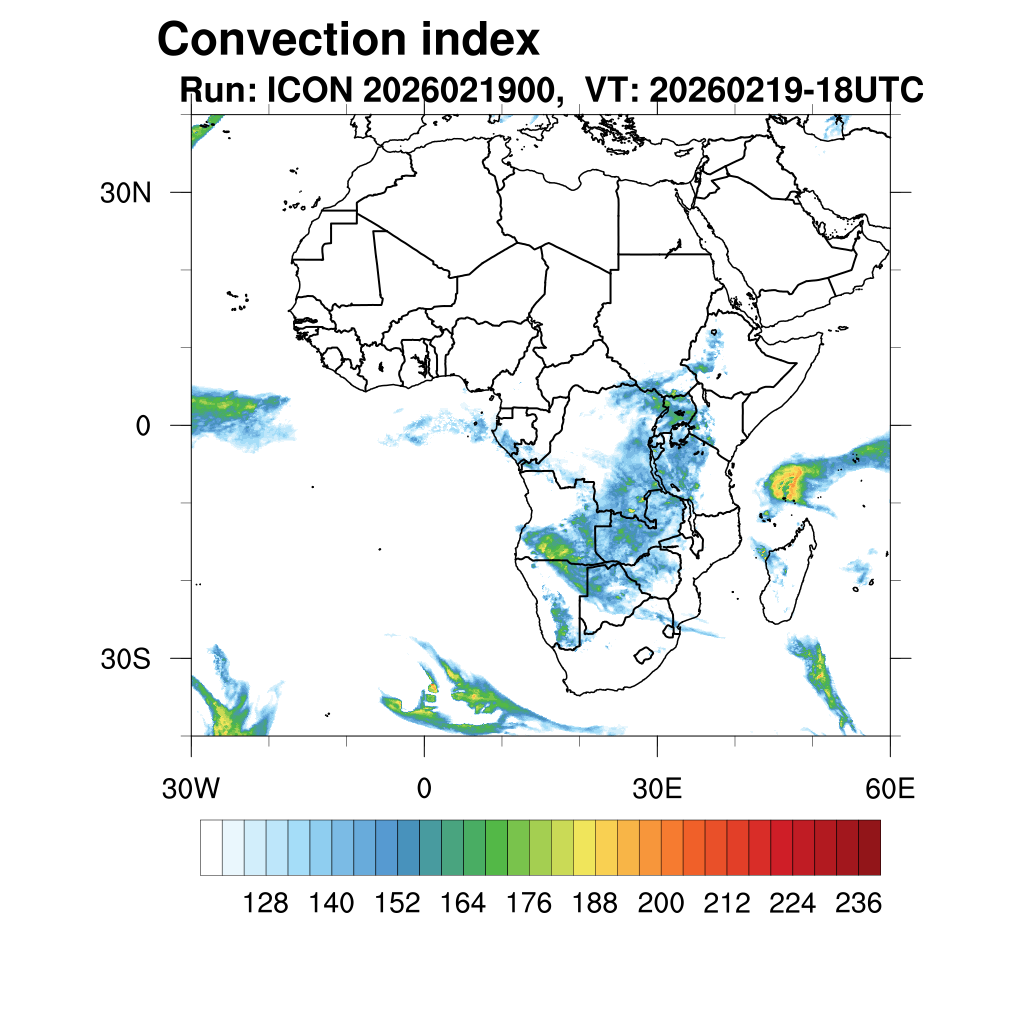 Convection index

Run: ICON 2026021900, VT: 20260219-18UTC

30N

0

30S

30W

0

30E

60E

128 140 152 164 176 188 200 212 224 236